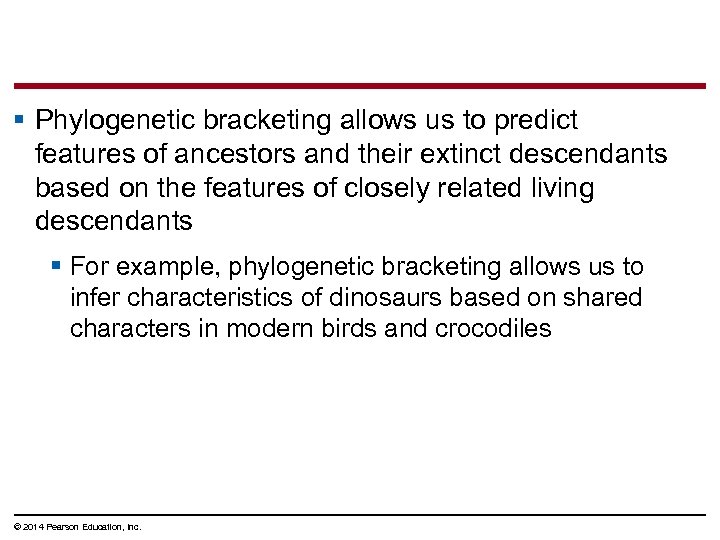 ▪ Phylogenetic bracketing allows us to predict features of ancestors and their extinct descendants based on the features of closely related living descendants

▪ For example, phylogenetic bracketing allows us to infer characteristics of dinosaurs based on shared characters in modern birds and crocodiles

© 2014 Pearson Education, Inc.